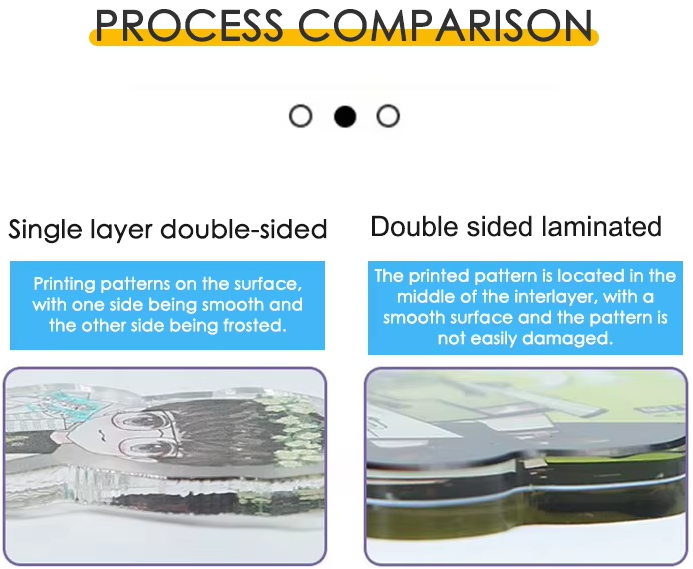 PROCESS COMPARISON

Single layer double-sided

Printing patterns on the surface, with one side being smooth and the other side being frosted.

Double sided laminated

The printed pattern is located in the middle of the interlayer, with a smooth surface and the pattern is not easily damaged.